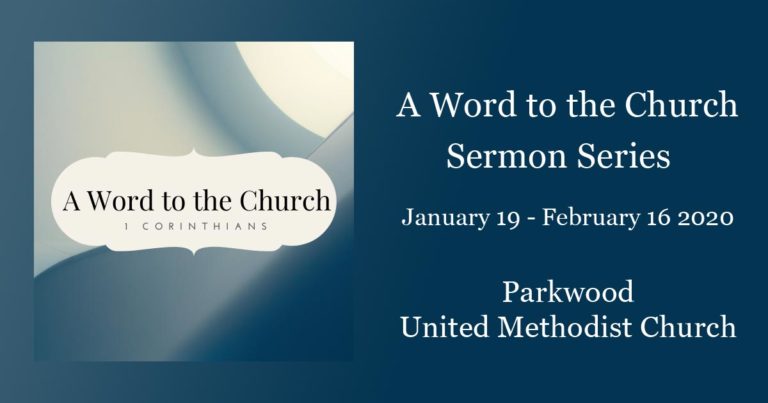 A Word to the Church
1 CORINTHIANS

A Word to the Church
Sermon Series

January 19 - February 16 2020

Parkwood
United Methodist Church